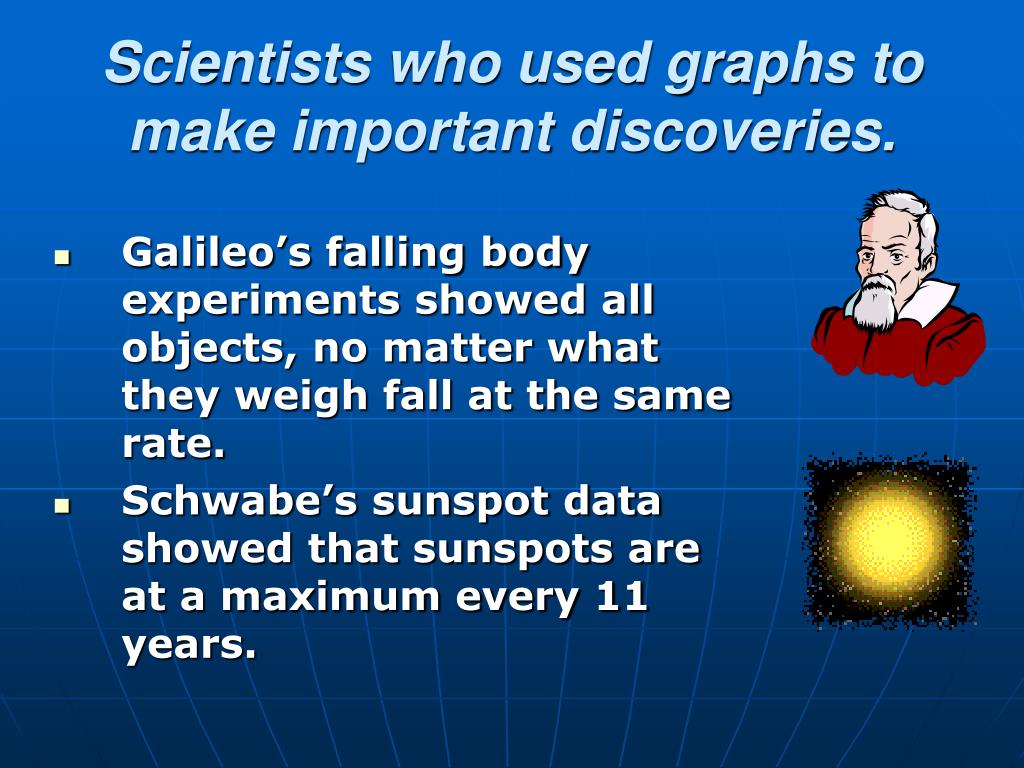 Scientists who used graphs to make important discoveries.

- Galileo’s falling body experiments showed all objects, no matter what they weigh fall at the same rate.
- Schwabe’s sunspot data showed that sunspots are at a maximum every 11 years.